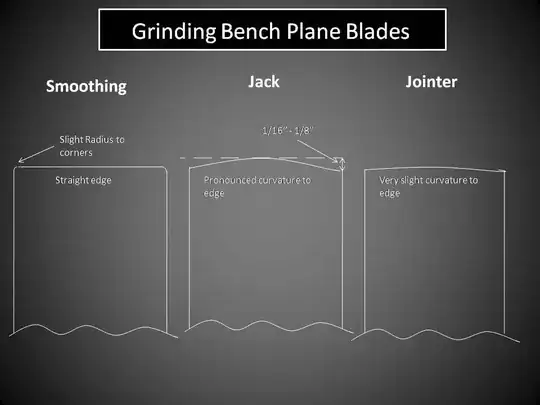 Grinding Bench Plane Blades

Smoothing

Slight Radius to corners

Straight edge

Jack

1/16" - 1/8"

Pronounced curvature to edge

Jointer

Very slight curvature to edge